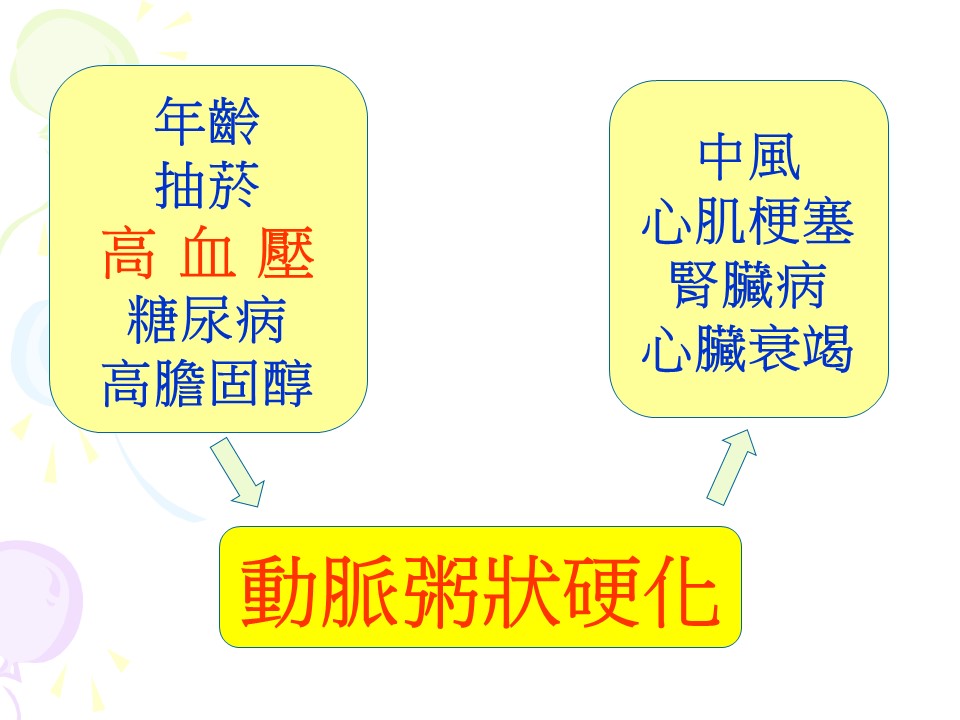 年齡
抽菸
高 血 壓
糖尿病
高膽固醇

中風
心肌梗塞
腎臟病
心臟衰竭

動脈粥狀硬化